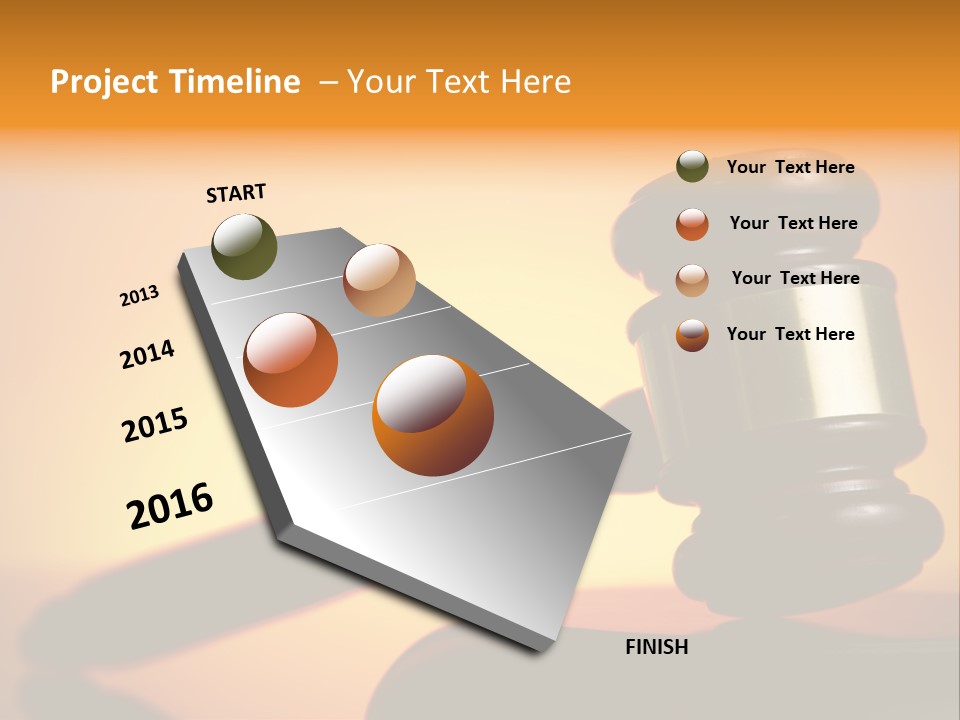 Project Timeline – Your Text Here

START

2013

2014

2015

2016

FINISH

Your Text Here

Your Text Here

Your Text Here

Your Text Here